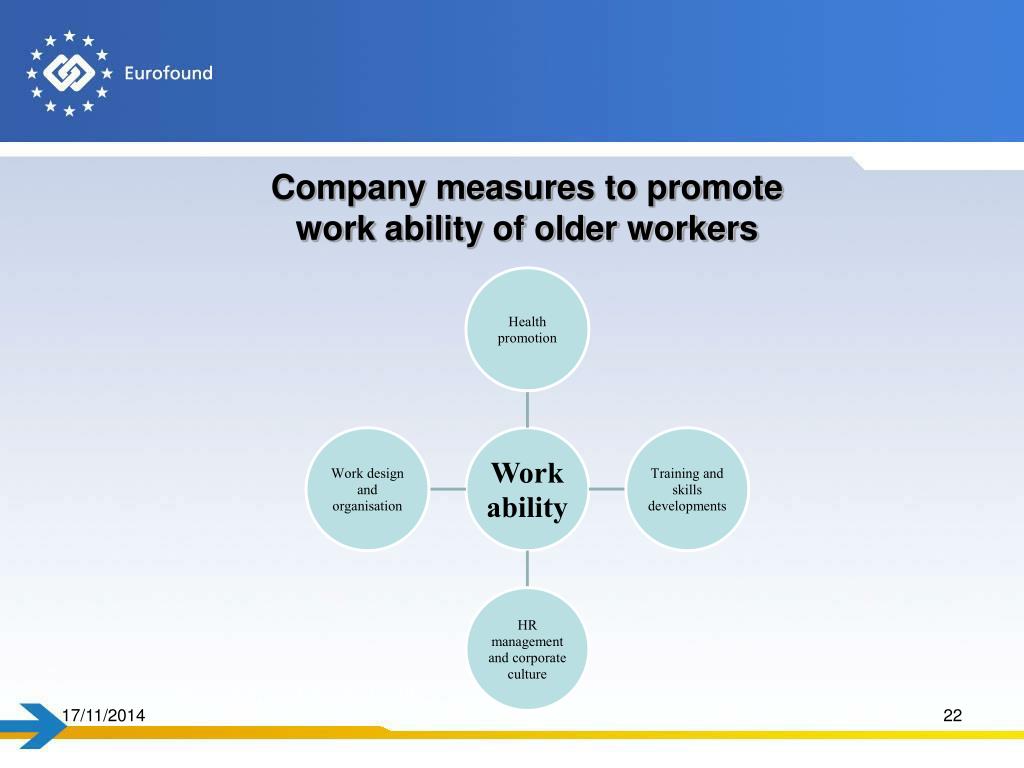 Eurofound

Company measures to promote work ability of older workers

Health promotion

Work design and organisation

Work ability

Training and skills developments

HR management and corporate culture

17/11/2014

22